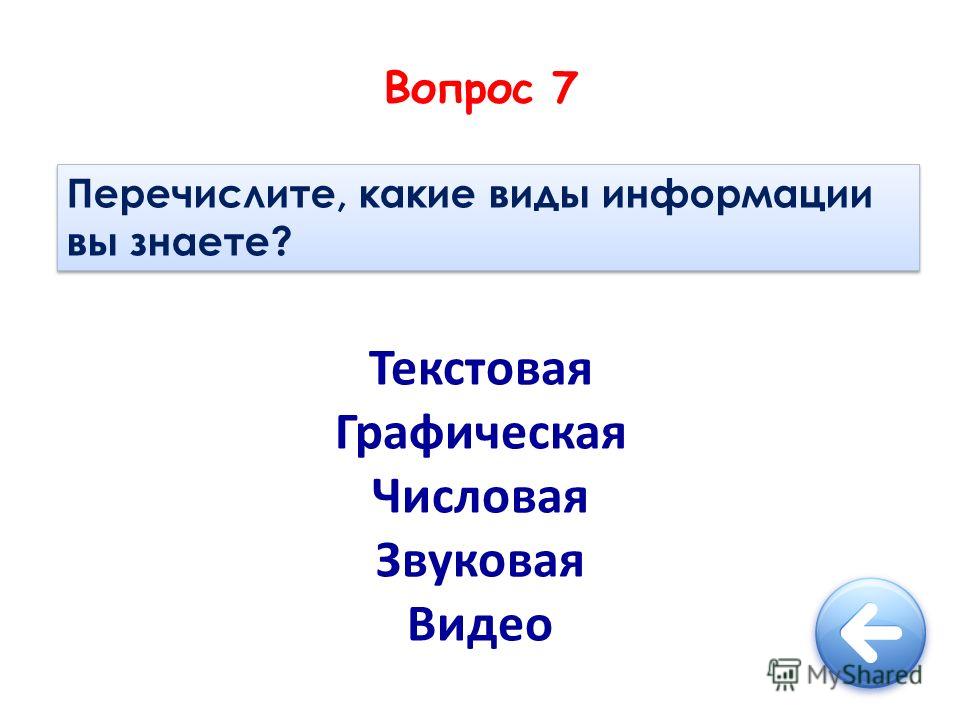 Вопрос 7

Перечислите, какие виды информации вы знаете?

Текстовая
Графическая
Числовая
Звуковая
Видео

MyShared